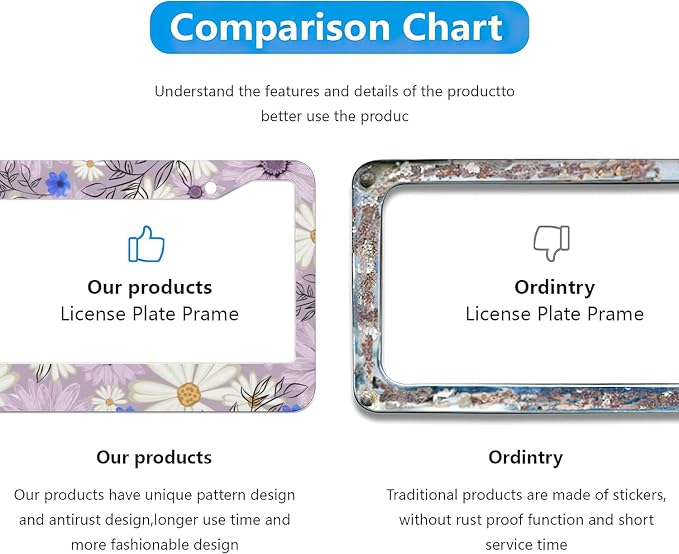 Comparison Chart

Understand the features and details of the productto better use the produc

Our products
License Plate Prame

Ordintry
License Plate Prame

Our products

Our products have unique pattern design and antirust design,longer use time and more fashionable design

Ordintry

Traditional products are made of stickers, without rust proof function and short service time